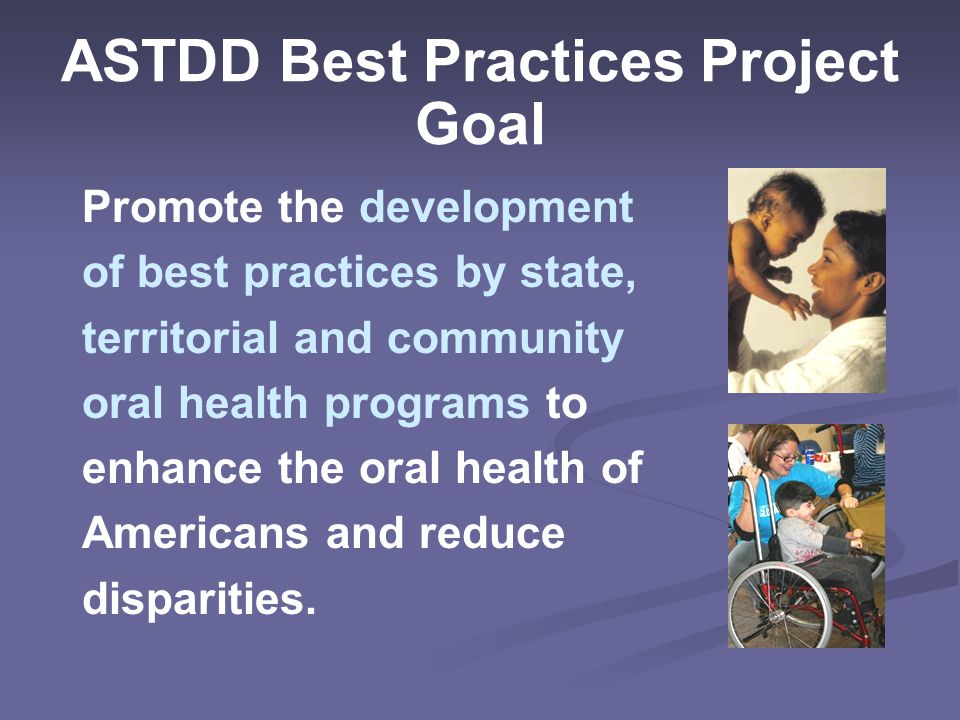 ASTDD Best Practices Project Goal

Promote the development of best practices by state, territorial and community oral health programs to enhance the oral health of Americans and reduce disparities.